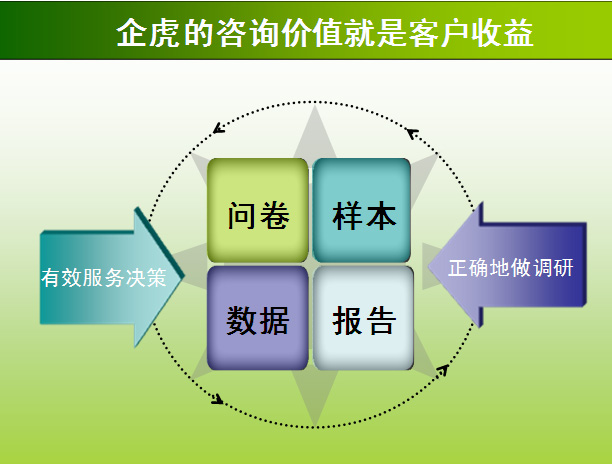 企虎的咨询价值就是客户收益

有效服务决策

问卷

样本

数据

报告

正确地做调研